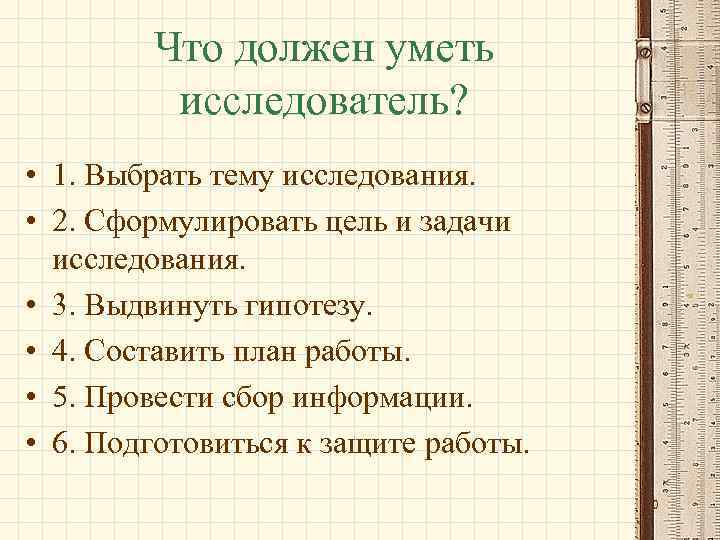 Что должен уметь исследователь?

• 1. Выбрать тему исследования.
• 2. Сформулировать цель и задачи исследования.
• 3. Выдвинуть гипотезу.
• 4. Составить план работы.
• 5. Провести сбор информации.
• 6. Подготовиться к защите работы.